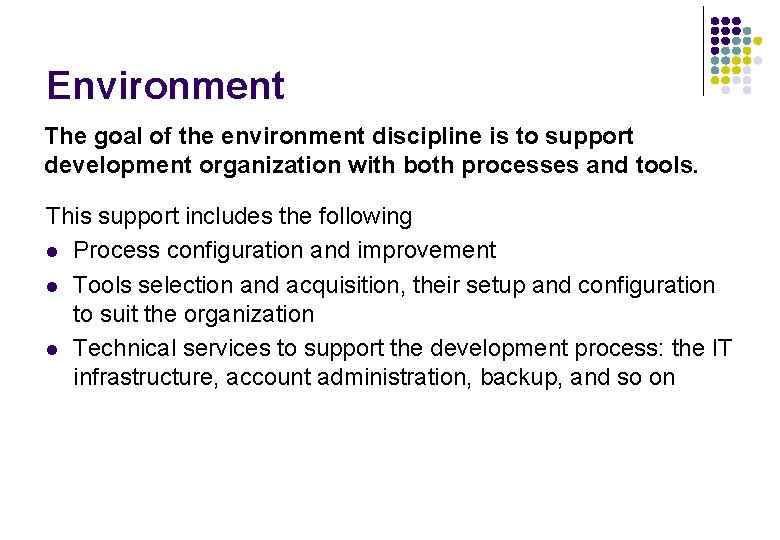 Environment

The goal of the environment discipline is to support development organization with both processes and tools.

This support includes the following

• Process configuration and improvement
• Tools selection and acquisition, their setup and configuration to suit the organization
• Technical services to support the development process: the IT infrastructure, account administration, backup, and so on